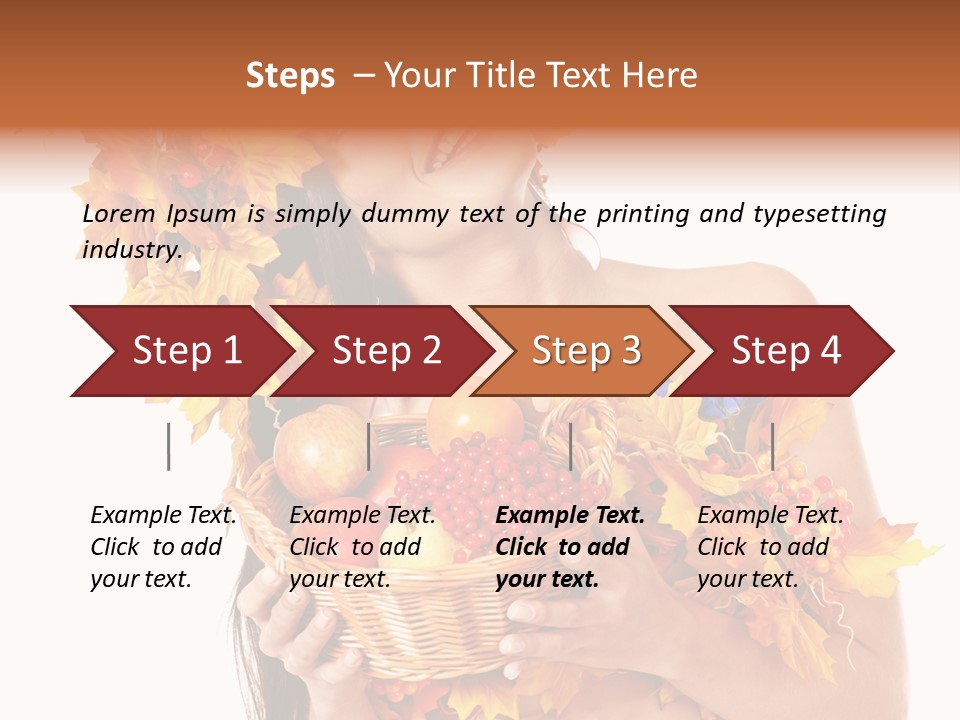 Steps – Your Title Text Here

Lorem Ipsum is simply dummy text of the printing and typesetting industry.

Step 1

Step 2

Step 3

Step 4

Example Text. Click to add your text.

Example Text. Click to add your text.

Example Text. Click to add your text.

Example Text. Click to add your text.